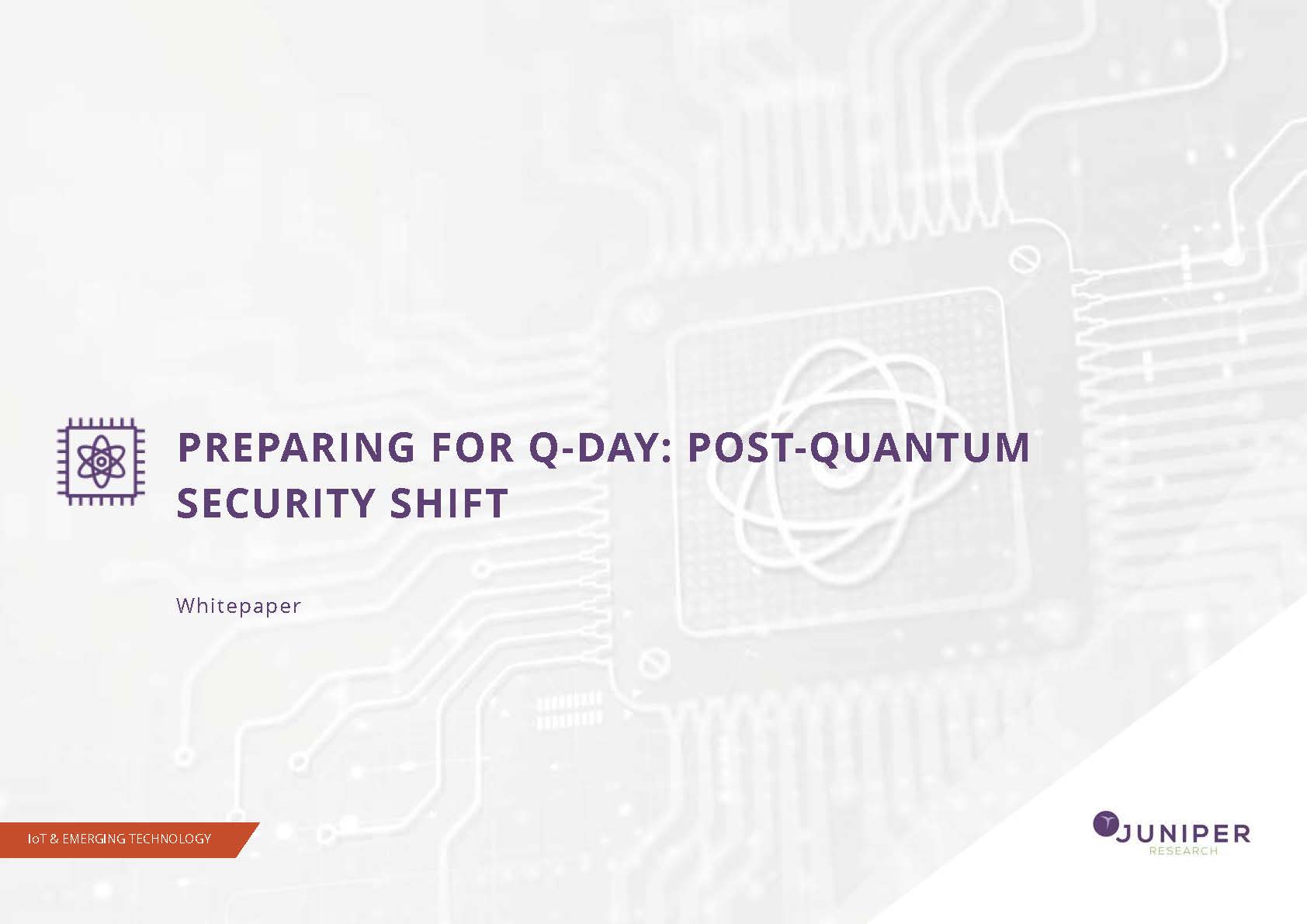 PREPARING FOR Q-DAY: POST-QUANTUM SECURITY SHIFT

Whitepaper

IoT & EMERGING TECHNOLOGY

JUNIPER
RESEARCH